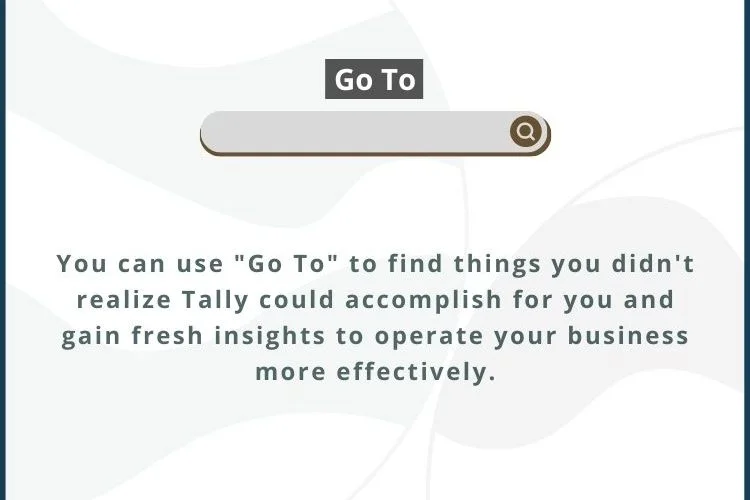 Go To

You can use "Go To" to find things you didn't realize Tally could accomplish for you and gain fresh insights to operate your business more effectively.